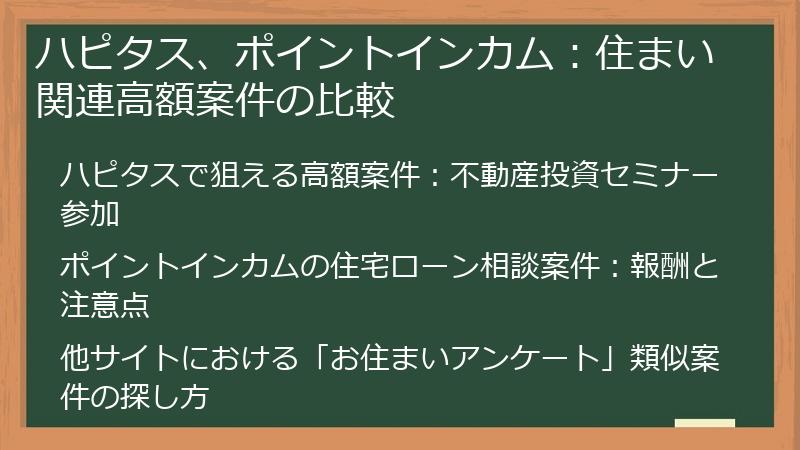 ハピタス、ポイントインカム：住まい関連高額案件の比較

ハピタスで狙える高額案件：不動産投資セミナー参加

ポイントインカムの住宅ローン相談案件：報酬と注意点

他サイトにおける「お住まいアンケート」類似案件の探し方